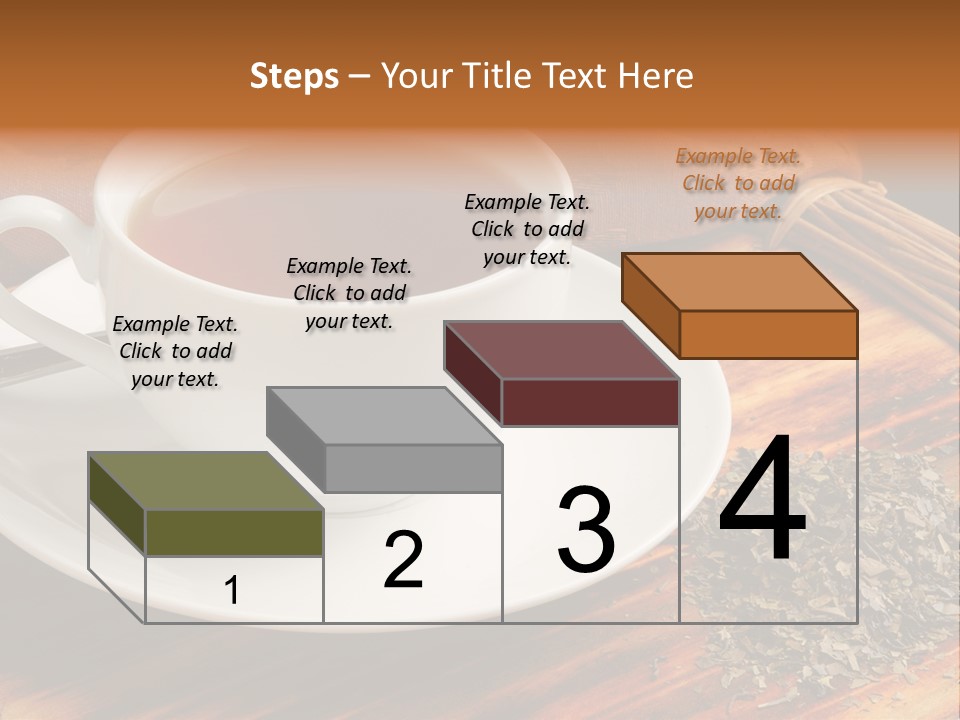 Steps – Your Title Text Here

Example Text. Click to add your text.

Example Text. Click to add your text.

Example Text. Click to add your text.

Example Text. Click to add your text.

1

2

3

4